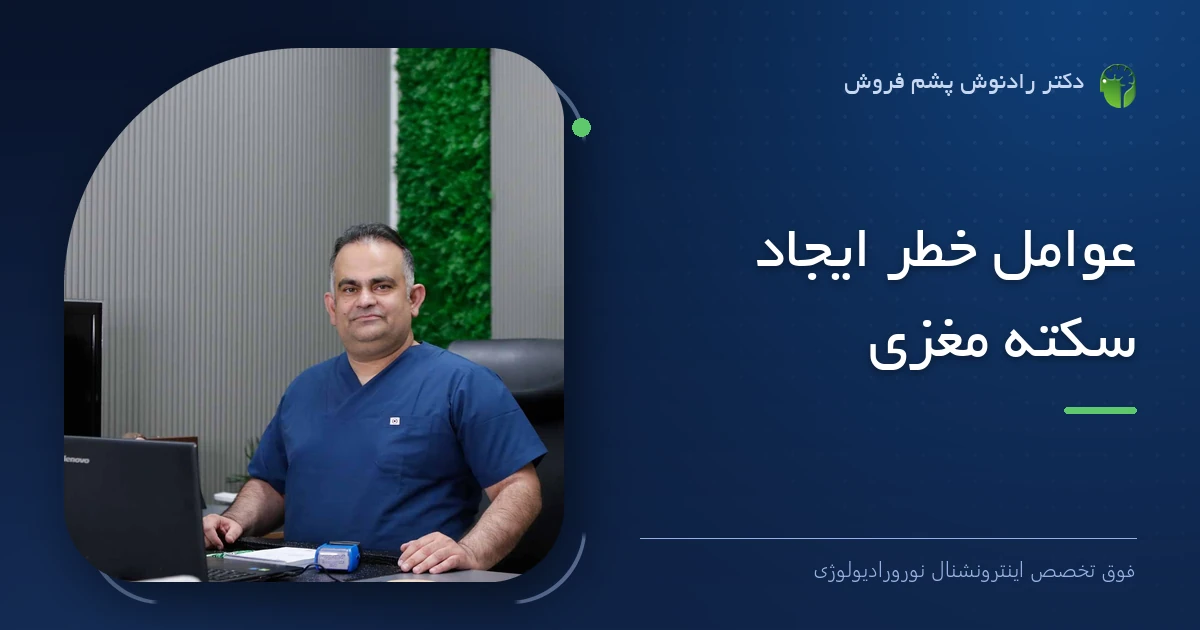 دکتر رادنوش پشم فروش

عوامل خطر ایجاد سکته مغزی

فوق تخصص اینترونشنال نورورادیولوژی

lenovo